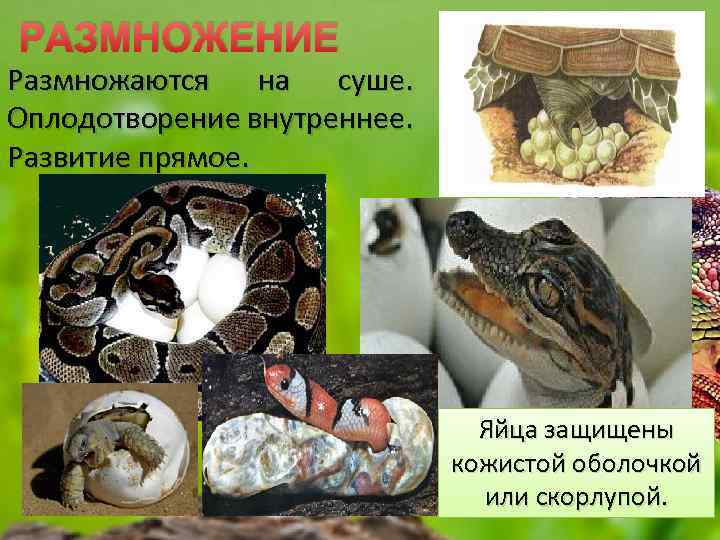 РАЗМНОЖЕНИЕ

Размножаются на суше. Оплодотворение внутреннее. Развитие прямое.

Яйца защищены кожистой оболочкой или скорлупой.